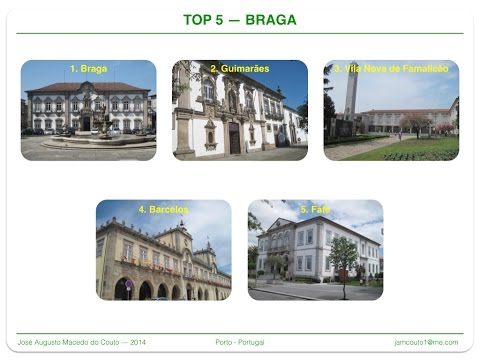 TOP 5 — BRAGA

1. Braga

2. Guimarães

3. Vila Nova de Famalicão

4. Barcelos

5. Fafe

José Augusto Macedo do Couto — 2014

Porto - Portugal

jamcouto1@me.com